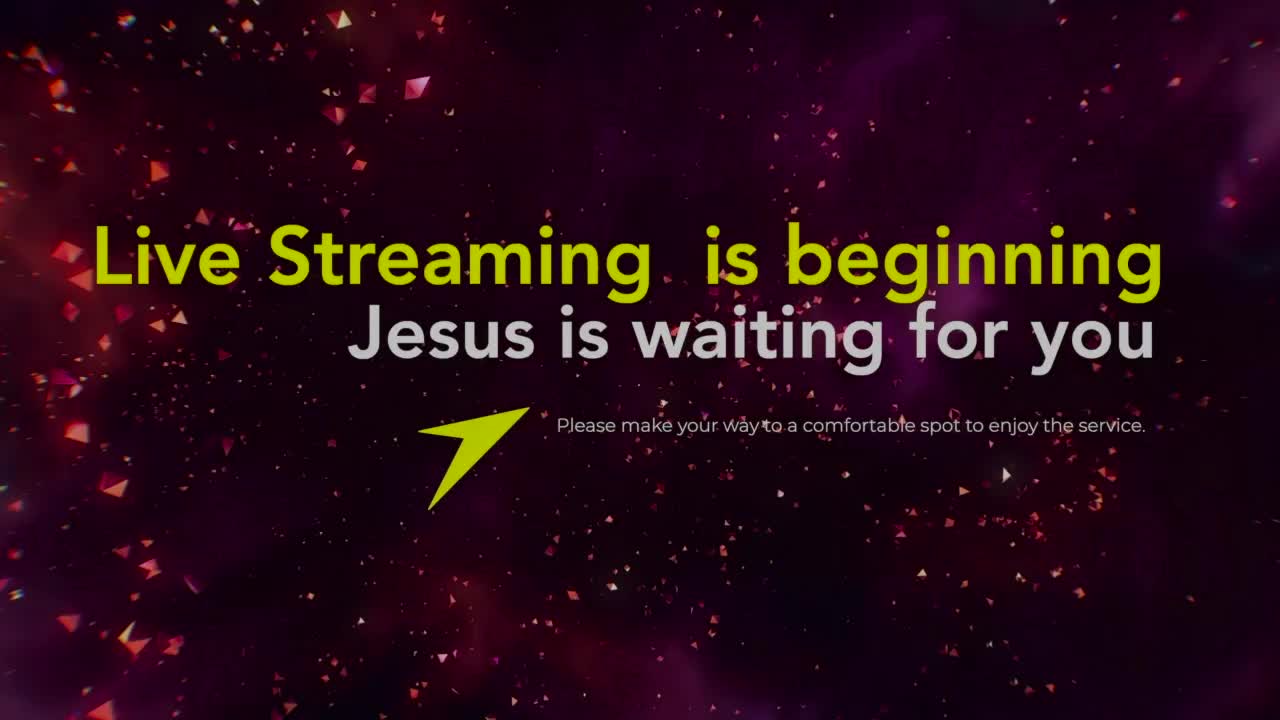 Live Streaming  is beginning
Jesus is waiting for you

Please make your way to a comfortable spot to enjoy the service.